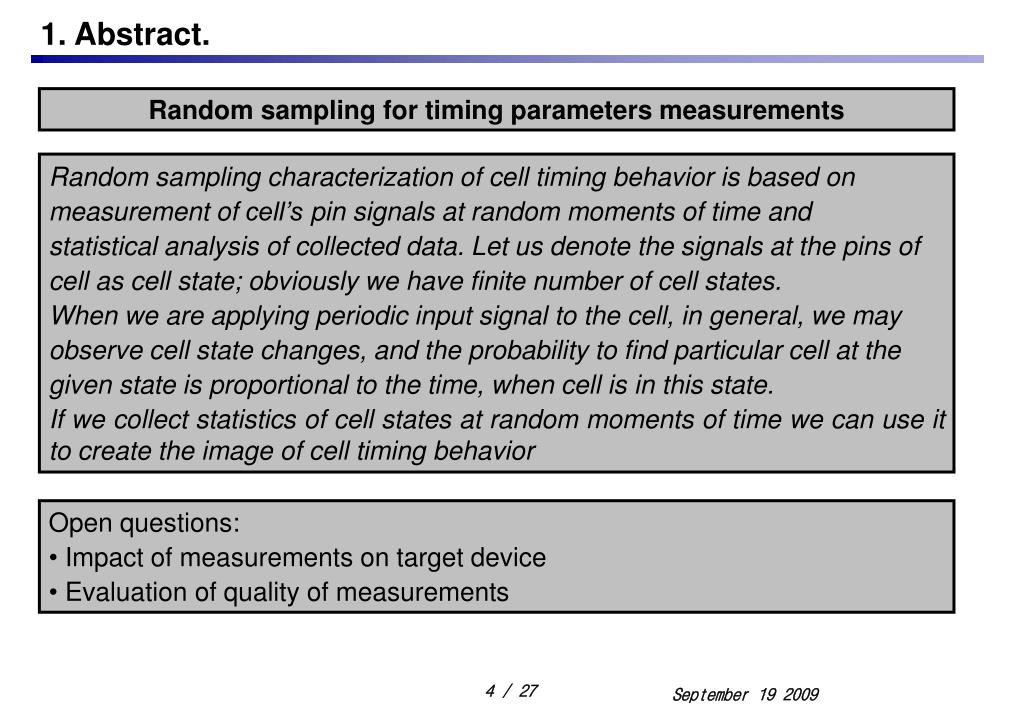 1. Abstract.

Random sampling for timing parameters measurements

Random sampling characterization of cell timing behavior is based on measurement of cell's pin signals at random moments of time and statistical analysis of collected data. Let us denote the signals at the pins of cell as cell state; obviously we have finite number of cell states.
When we are applying periodic input signal to the cell, in general, we may observe cell state changes, and the probability to find particular cell at the given state is proportional to the time, when cell is in this state.
If we collect statistics of cell states at random moments of time we can use it to create the image of cell timing behavior

Open questions:
• Impact of measurements on target device
• Evaluation of quality of measurements

4 / 27

September 19 2009